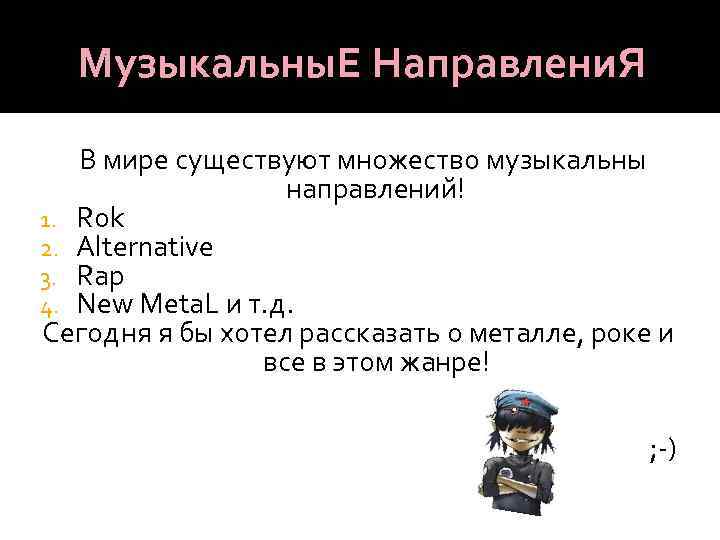 МузыкальныЕ НаправлениЯ

В мире существуют множество музыкальны направлений!

1. Rok
2. Alternative
3. Rap
4. New MetaL и т.д.

Сегодня я бы хотел рассказать о металле, роке и все в этом жанре!

;-)